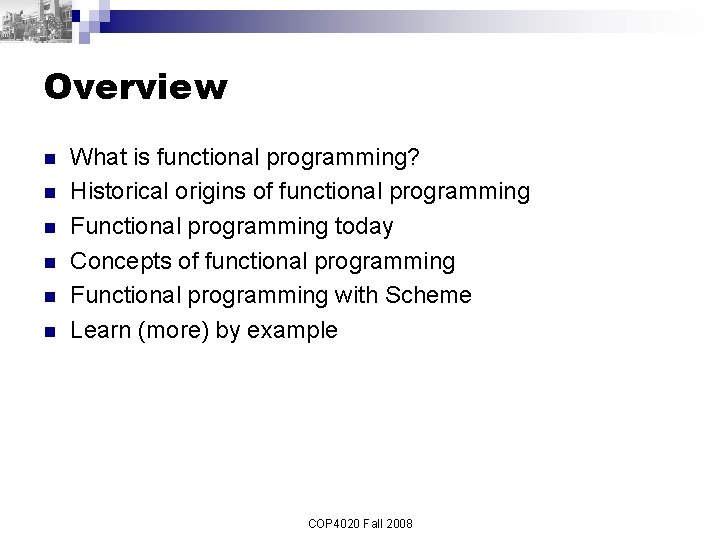 Overview

- What is functional programming?
- Historical origins of functional programming
- Functional programming today
- Concepts of functional programming
- Functional programming with Scheme
- Learn (more) by example

COP4020 Fall 2008